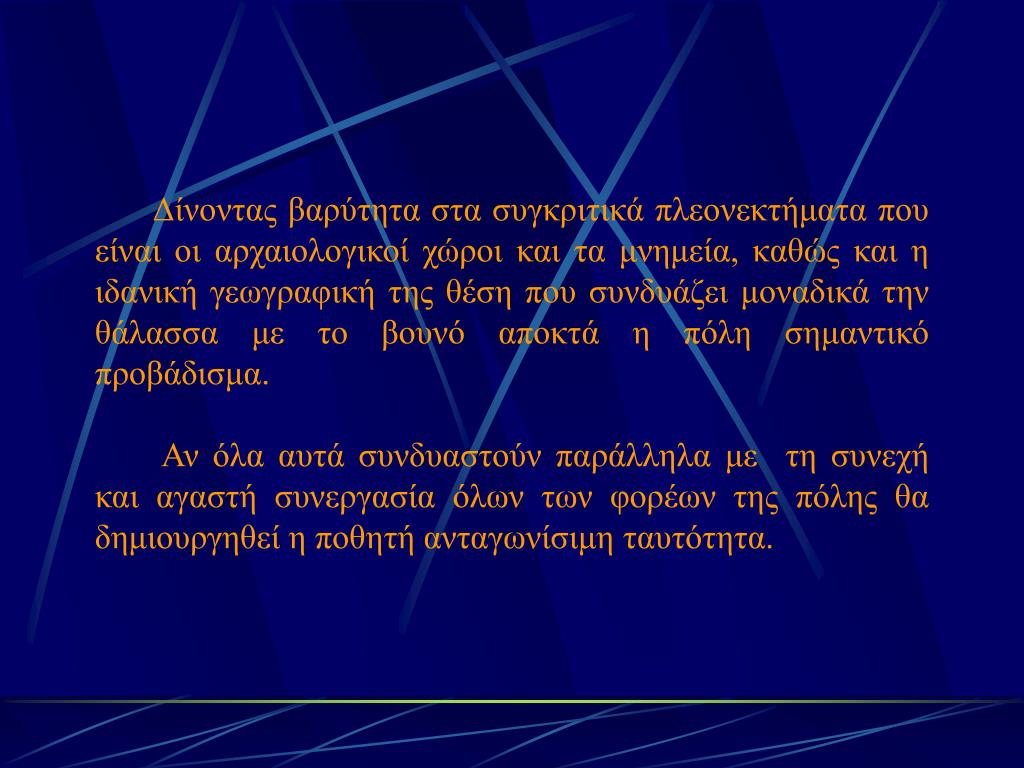 Δίνοντας βαρύτητα στα συγκριτικά πλεονεκτήματα που είναι οι αρχαιολογικοί χώροι και τα μνημεία, καθώς και η ιδανική γεωγραφική της θέση που συνδυάζει μοναδικά την θάλασσα με το βουνό αποκτά η πόλη σημαντικό προβάδισμα.

Αν όλα αυτά συνδυαστούν παράλληλα με τη συνεχή και αγαστή συνεργασία όλων των φορέων της πόλης θα δημιουργηθεί η ποθητή ανταγωνίσιμη ταυτότητα.